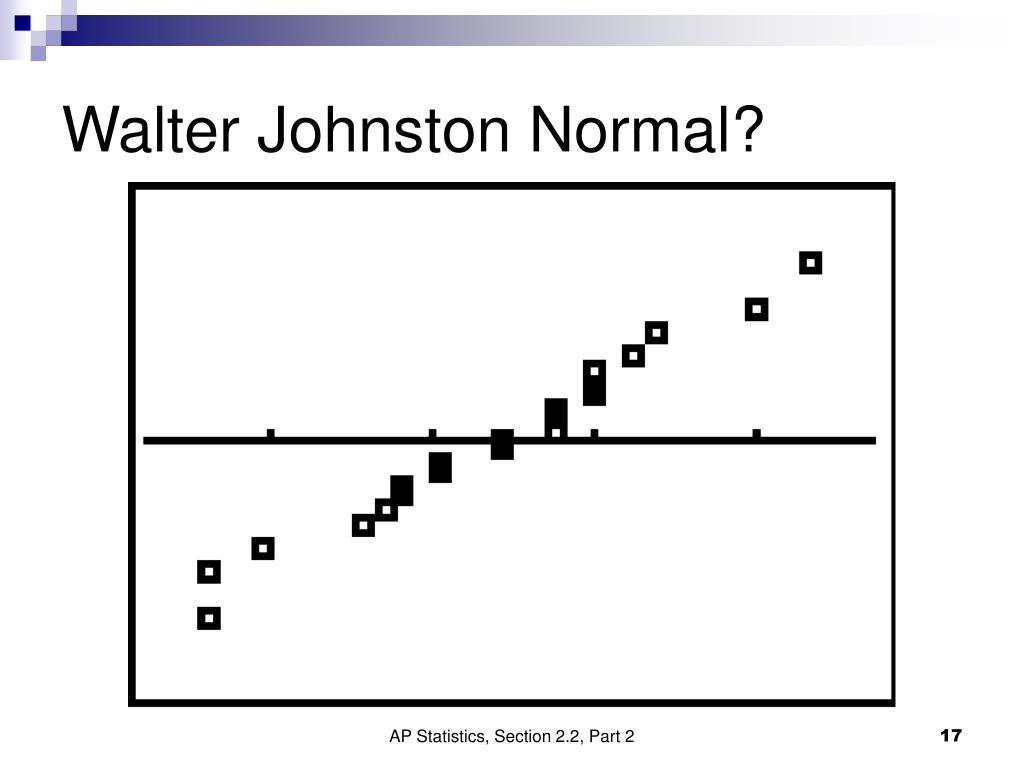 Walter Johnston Normal?

AP Statistics, Section 2.2, Part 2

17